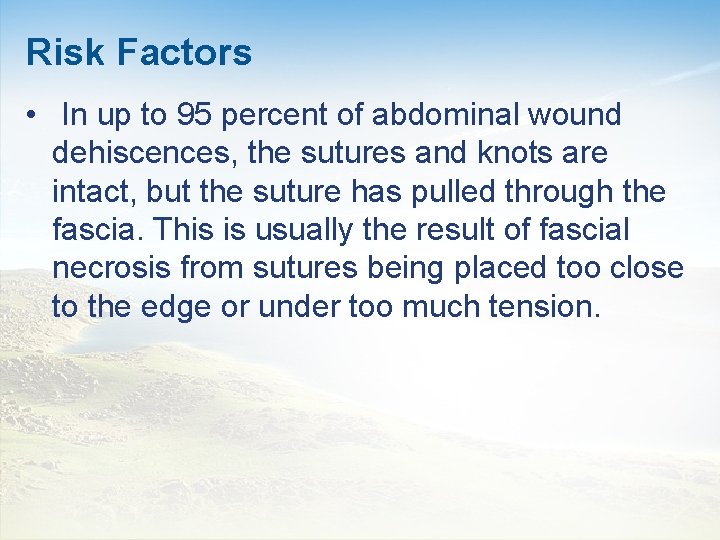 Risk Factors

• In up to 95 percent of abdominal wound dehiscences, the sutures and knots are intact, but the suture has pulled through the fascia. This is usually the result of fascial necrosis from sutures being placed too close to the edge or under too much tension.